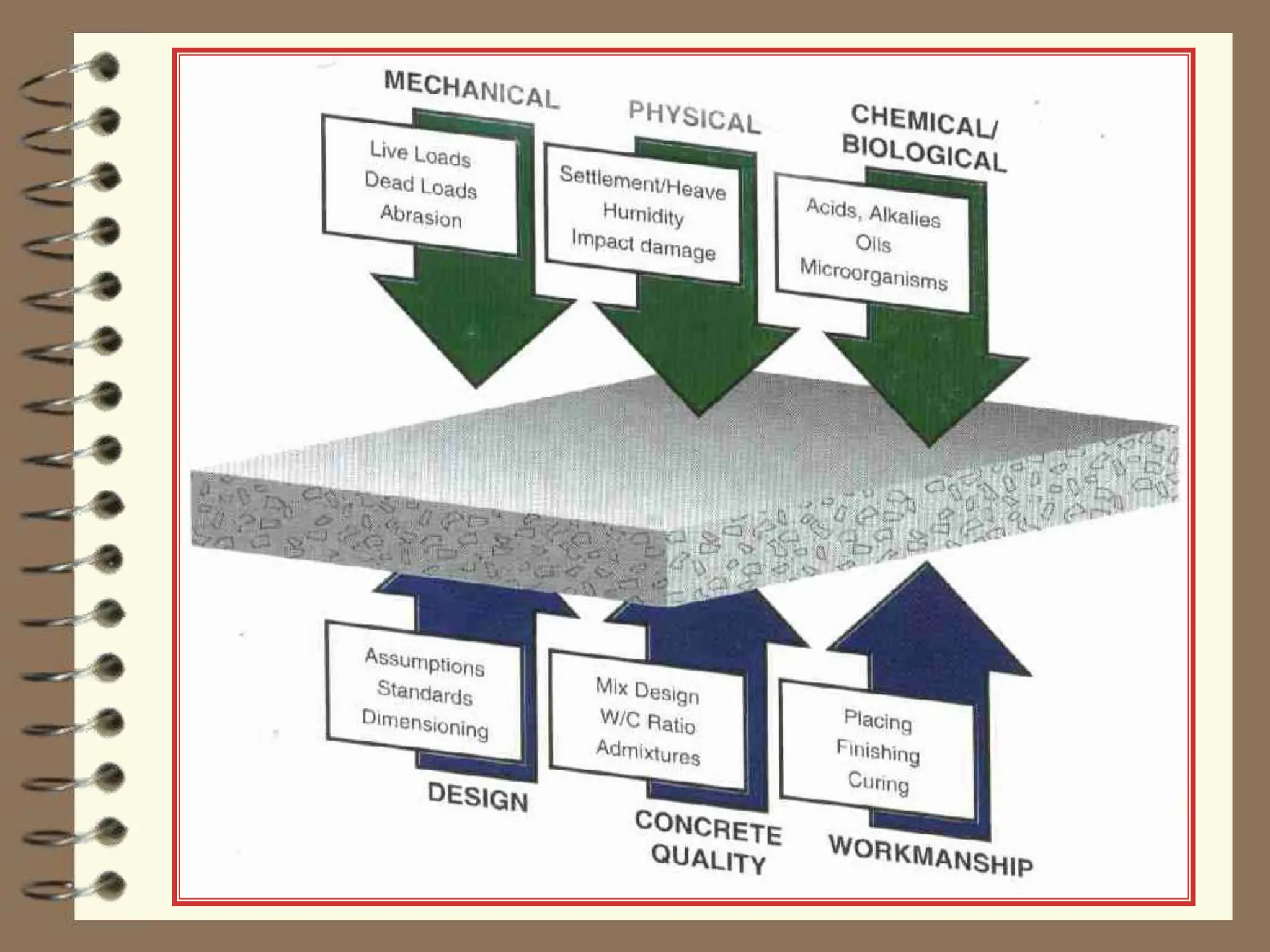 MECHANICAL

Live Loads
Dead Loads
Abrasion

PHYSICAL

Settlement/Heave
Humidity
Impact damage

CHEMICAL/ BIOLOGICAL

Acids, Alkalies
Oils
Microorganisms

Assumptions
Standards
Dimensioning

DESIGN

Mix Design
W/C Ratio
Admixtures

CONCRETE QUALITY

Placing
Finishing
Curing

WORKMANSHIP